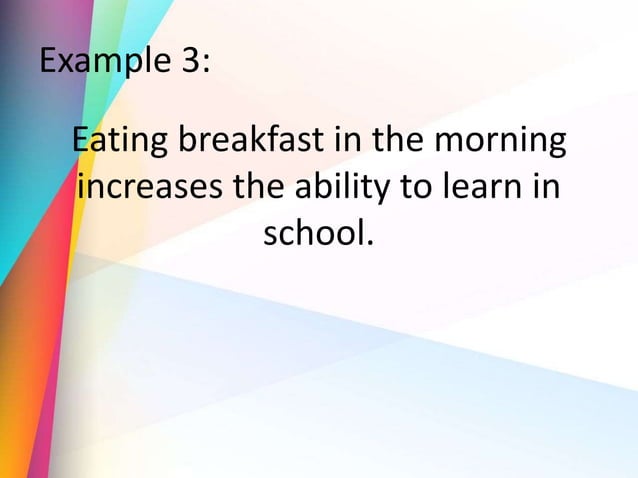 Example 3:

Eating breakfast in the morning increases the ability to learn in school.